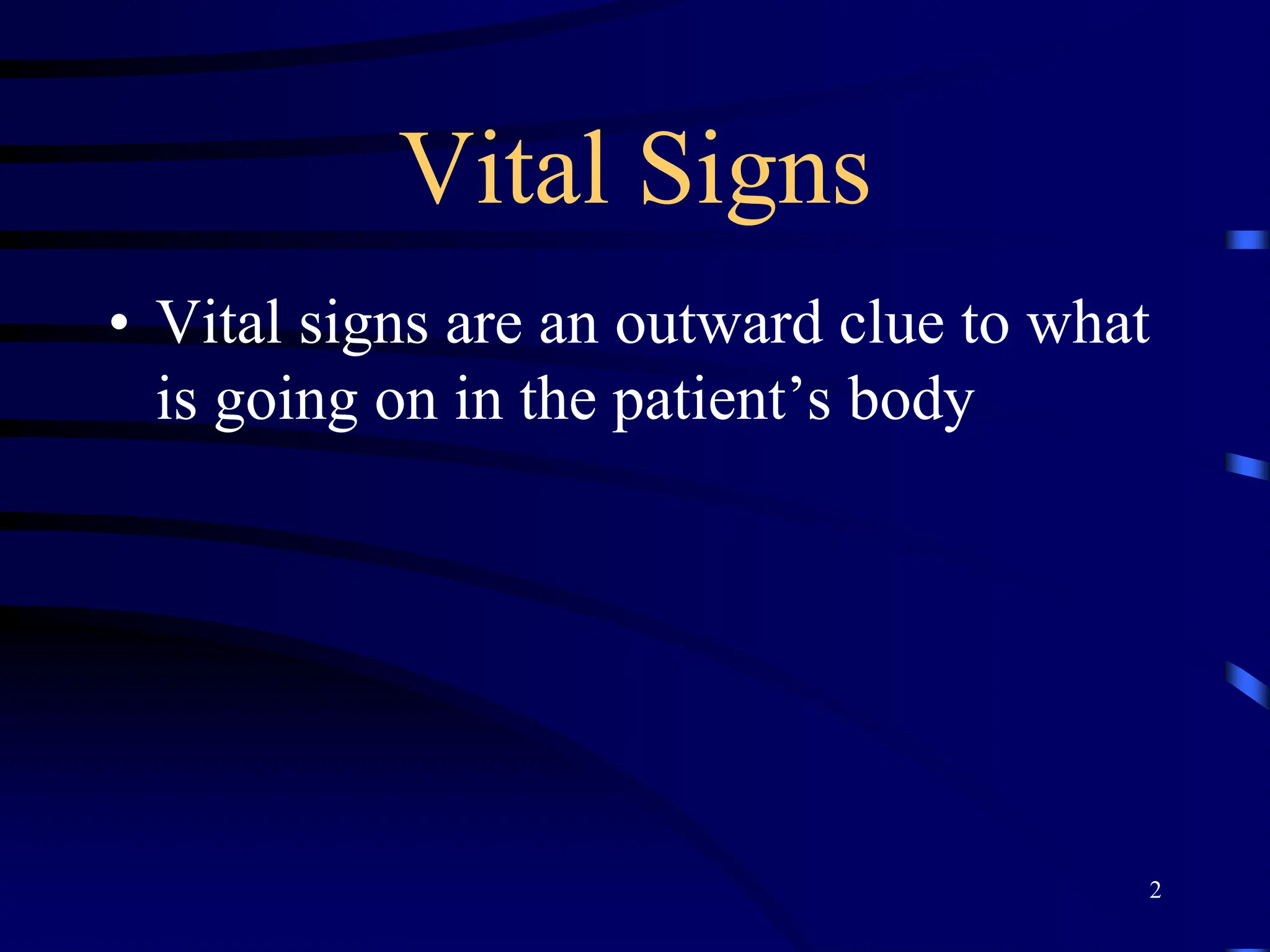 Vital Signs

• Vital signs are an outward clue to what is going on in the patient’s body

2